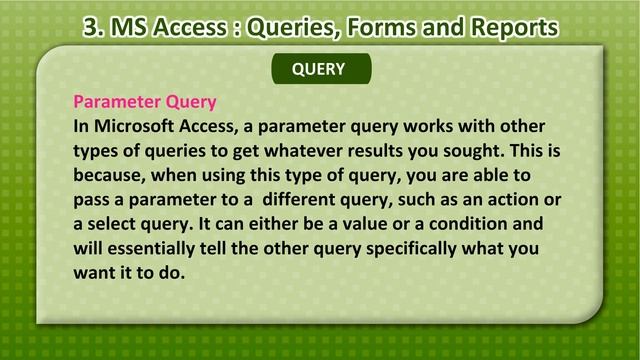 3. MS Access : Queries, Forms and Reports

QUERY

Parameter Query
In Microsoft Access, a parameter query works with other types of queries to get whatever results you sought. This is because, when using this type of query, you are able to pass a parameter to a different query, such as an action or a select query. It can either be a value or a condition and will essentially tell the other query specifically what you want it to do.